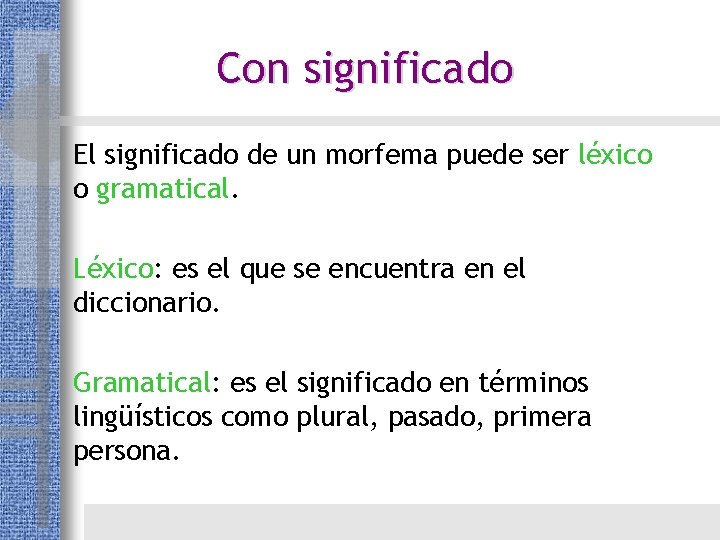 Con significado

El significado de un morfema puede ser léxico o gramatical.

Léxico: es el que se encuentra en el diccionario.

Gramatical: es el significado en términos lingüísticos como plural, pasado, primera persona.